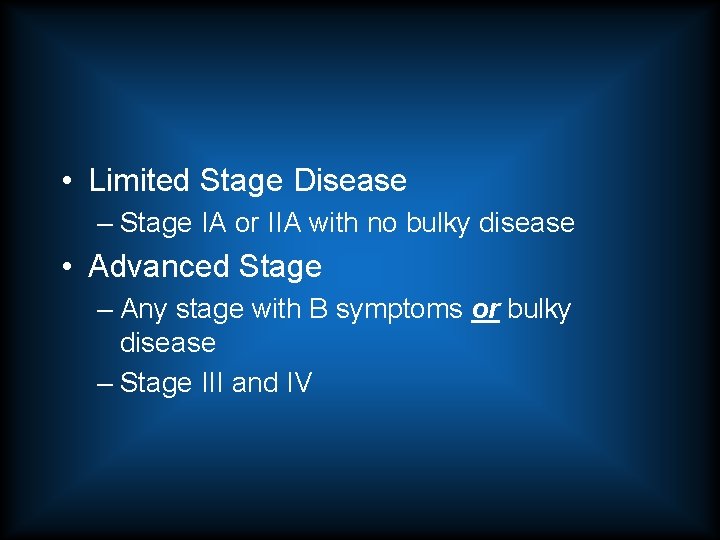 • Limited Stage Disease
– Stage IA or IIA with no bulky disease
• Advanced Stage
– Any stage with B symptoms or bulky disease
– Stage III and IV